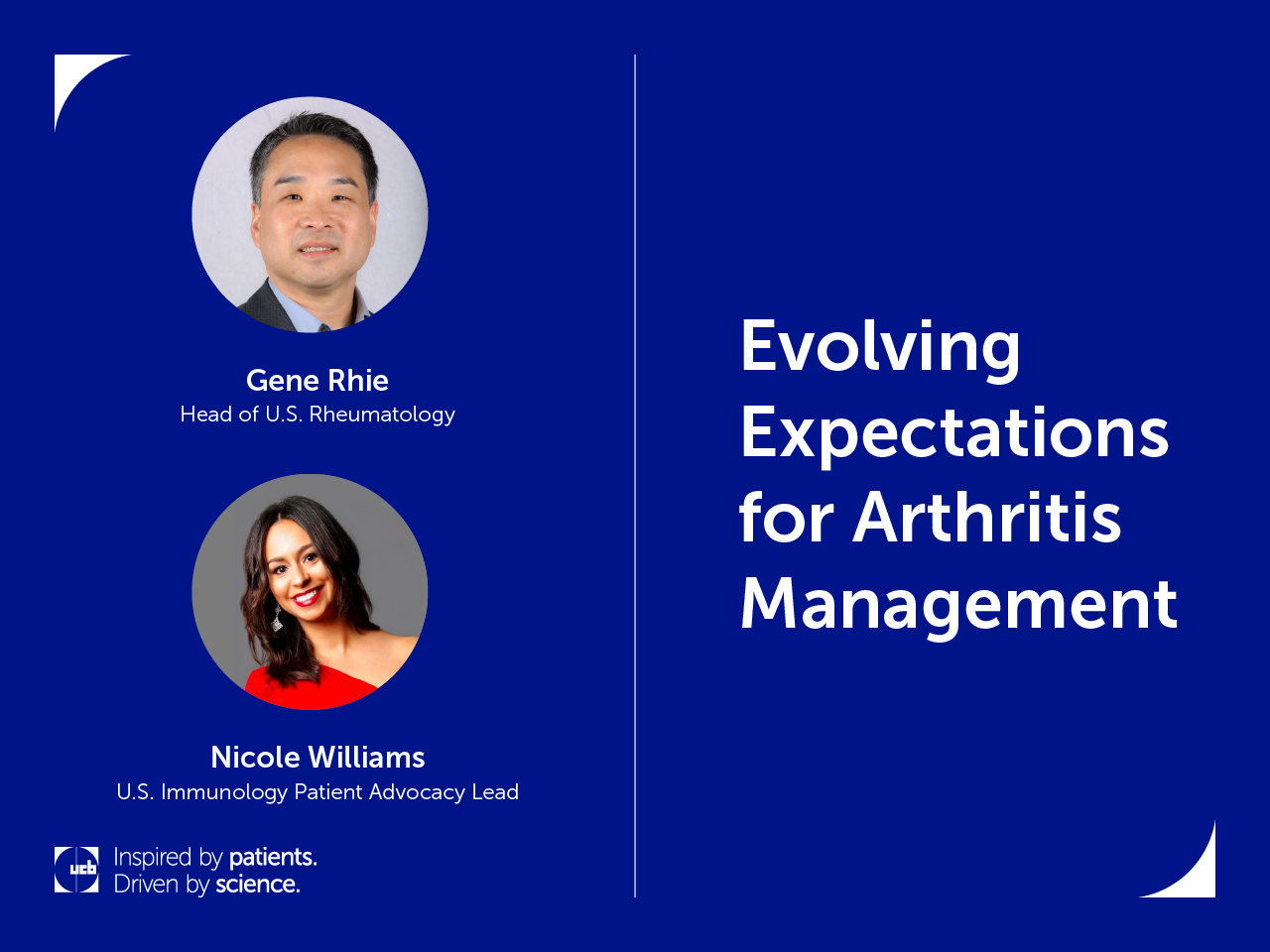 Gene Rhie
Head of U.S. Rheumatology

Nicole Williams
U.S. Immunology Patient Advocacy Lead

ucb
Inspired by patients.
Driven by science.

Evolving Expectations for Arthritis Management